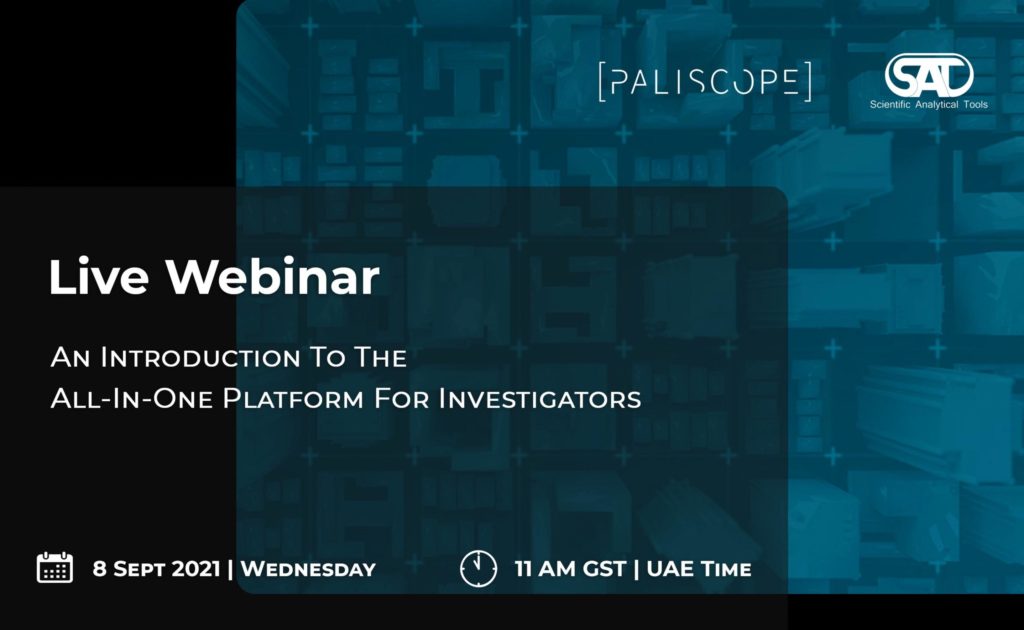 [PALISCOPE]

SAT
Scientific Analytical Tools

Live Webinar

An Introduction To The All-In-One Platform For Investigators

8 Sept 2021 | Wednesday

11 AM GST | UAE Time